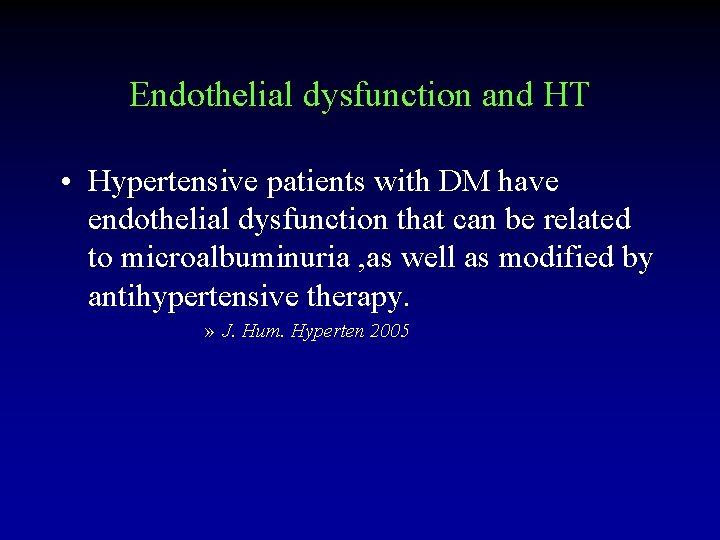 Endothelial dysfunction and HT

• Hypertensive patients with DM have endothelial dysfunction that can be related to microalbuminuria ,as well as modified by antihypertensive therapy.

» J. Hum. Hyperten 2005